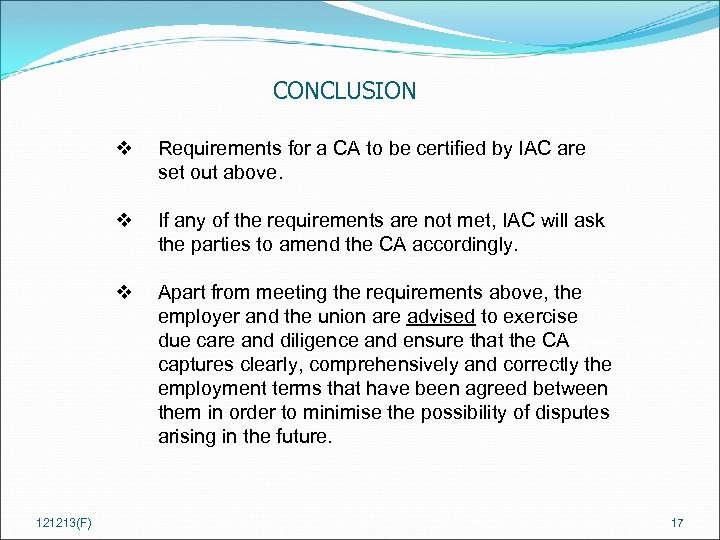 CONCLUSION

❖ Requirements for a CA to be certified by IAC are set out above.

❖ If any of the requirements are not met, IAC will ask the parties to amend the CA accordingly.

❖ Apart from meeting the requirements above, the employer and the union are advised to exercise due care and diligence and ensure that the CA captures clearly, comprehensively and correctly the employment terms that have been agreed between them in order to minimise the possibility of disputes arising in the future.

121213(F)

17